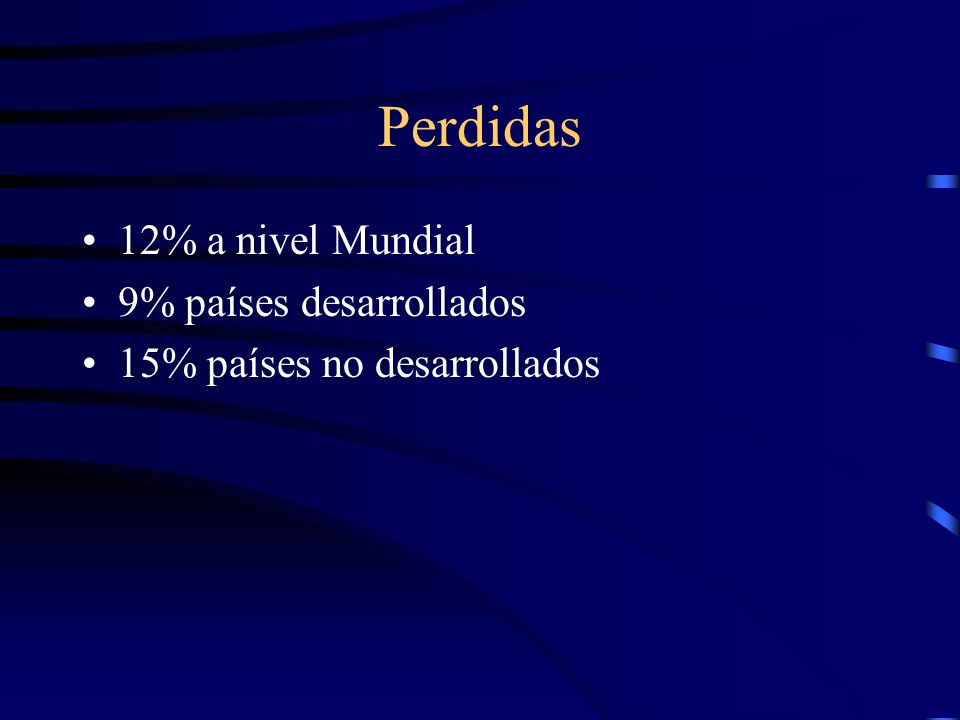 Perdidas

• 12% a nivel Mundial
• 9% países desarrollados
• 15% países no desarrollados